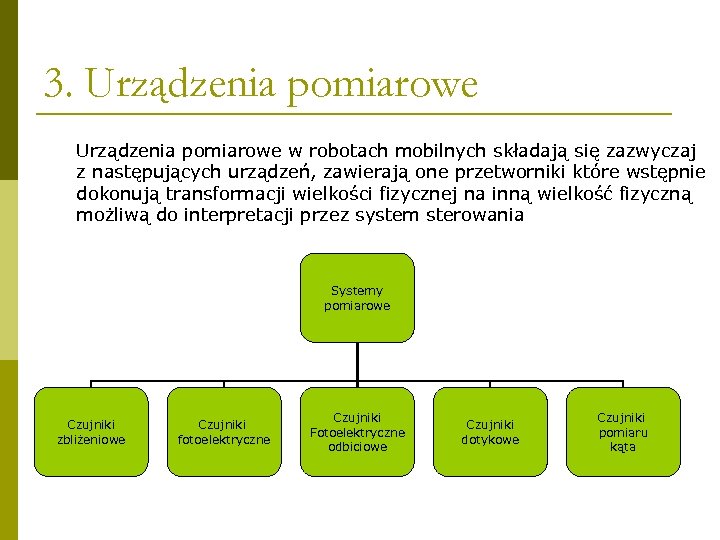 3. Urządzenia pomiarowe

Urządzenia pomiarowe w robotach mobilnych składają się zazwyczaj z następujących urządzeń, zawierają one przetworniki które wstępnie dokonują transformacji wielkości fizycznej na inną wielkość fizyczną możliwą do interpretacji przez system sterowania

Systemy pomiarowe

Czujniki zbliżeniowe

Czujniki fotoelektryczne

Czujniki Fotoelektryczne odbiciowe

Czujniki dotykowe

Czujniki pomiaru kąta